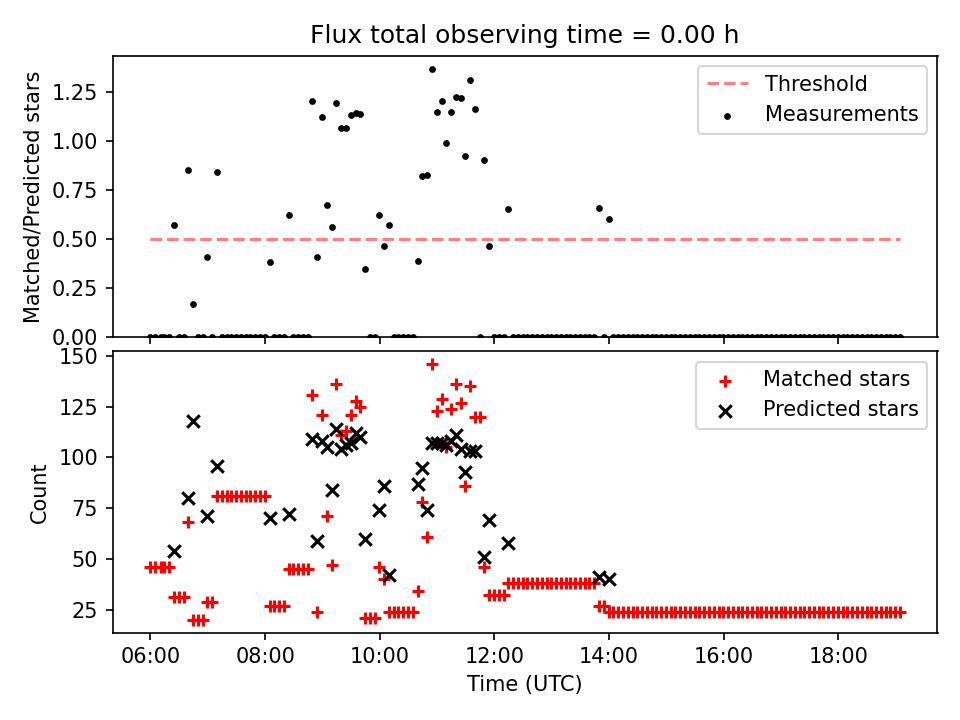 Flux total observing time = 0.00 h

Matched/Predicted stars

1.25
1.00
0.75
0.50
0.25
0.00

Threshold
Measurements

Count

150
125
100
75
50
25

Matched stars
Predicted stars

06:00
08:00
10:00
12:00
14:00
16:00
18:00

Time (UTC)